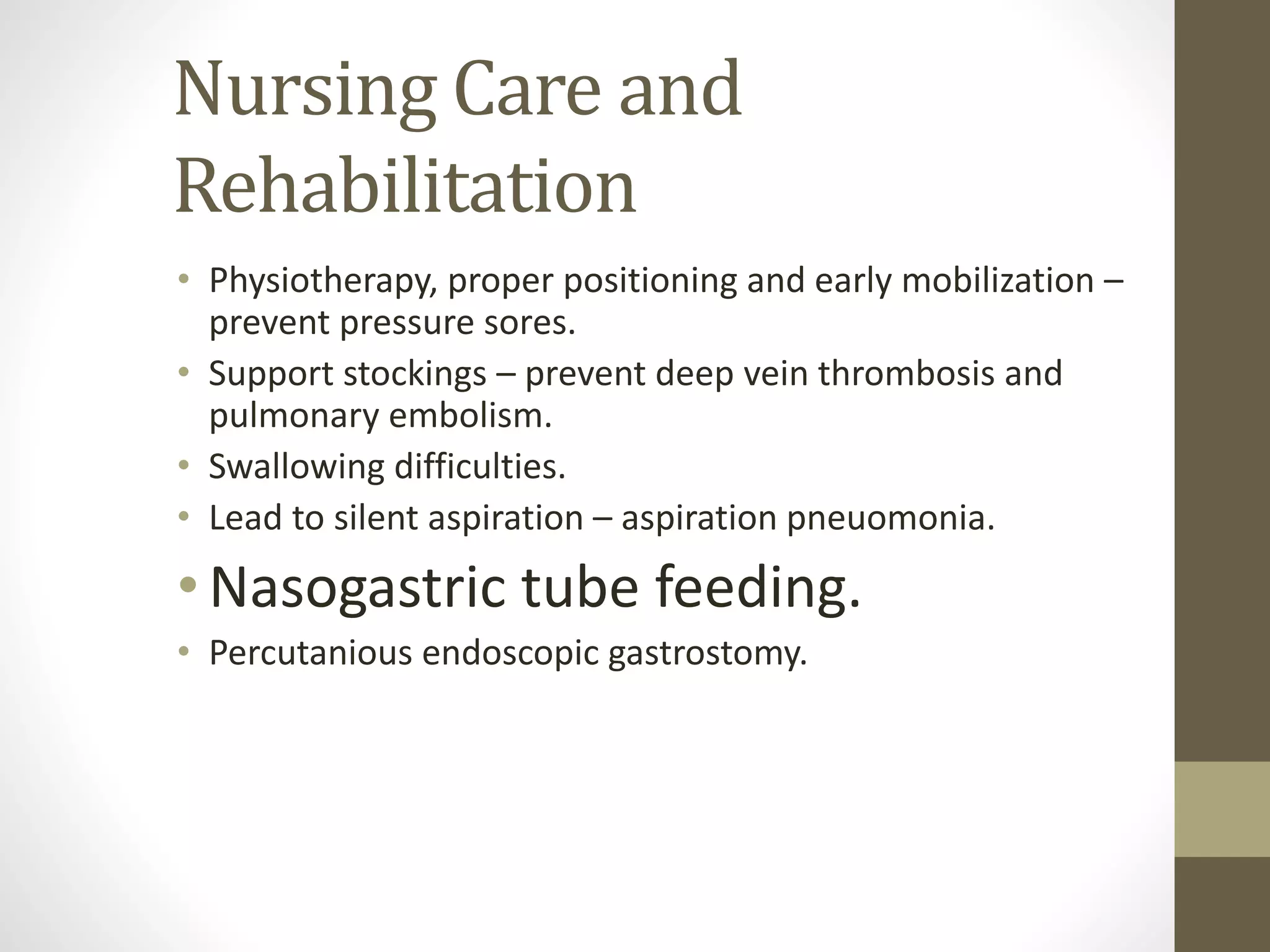 Nursing Care and Rehabilitation

• Physiotherapy, proper positioning and early mobilization – prevent pressure sores.
• Support stockings – prevent deep vein thrombosis and pulmonary embolism.
• Swallowing difficulties.
• Lead to silent aspiration – aspiration pneuomonia.
• Nasogastric tube feeding.
• Percutanious endoscopic gastrostomy.